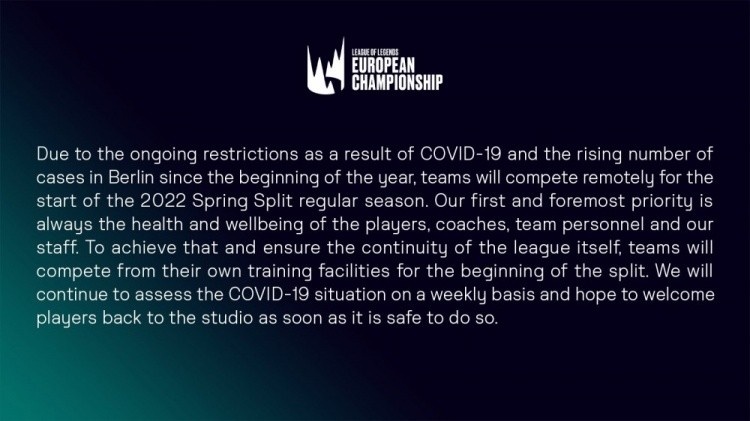 LEAGUE OF LEGENDS
EUROPEAN
CHAMPIONSHIP

Due to the ongoing restrictions as a result of COVID-19 and the rising number of cases in Berlin since the beginning of the year, teams will compete remotely for the start of the 2022 Spring Split regular season. Our first and foremost priority is always the health and wellbeing of the players, coaches, team personnel and our staff. To achieve that and ensure the continuity of the league itself, teams will compete from their own training facilities for the beginning of the split. We will continue to assess the COVID-19 situation on a weekly basis and hope to welcome players back to the studio as soon as it is safe to do so.